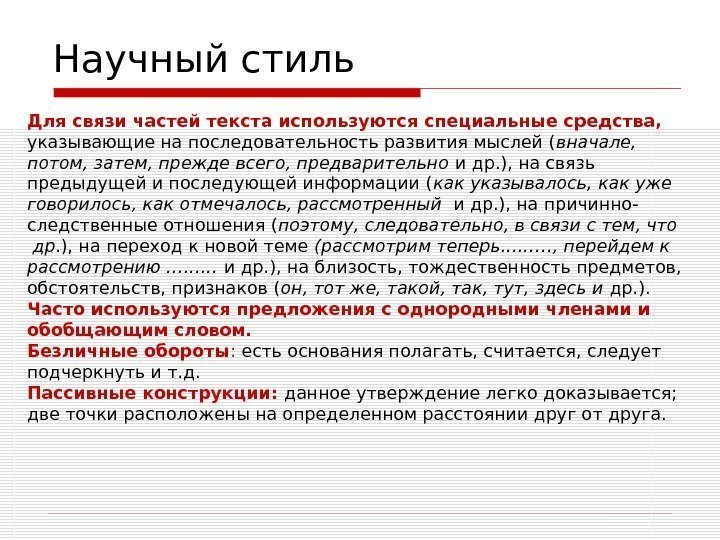 Научный стиль

Для связи частей текста используются специальные средства, указывающие на последовательность развития мыслей (вначале, потом, затем, прежде всего, предварительно и др.), на связь предыдущей и последующей информации (как указывалось, как уже говорилось, как отмечалось, рассмотренный и др.), на причинно-следственные отношения (поэтому, следовательно, в связи с тем, что др.), на переход к новой теме (рассмотрим теперь………, перейдем к рассмотрению ……… и др.), на близость, тождественность предметов, обстоятельств, признаков (он, тот же, такой, так, тут, здесь и др.).
Часто используются предложения с однородными членами и обобщающим словом.
Безличные обороты: есть основания полагать, считается, следует подчеркнуть и т.д.
Пассивные конструкции: данное утверждение легко доказывается; две точки расположены на определенном расстоянии друг от друга.